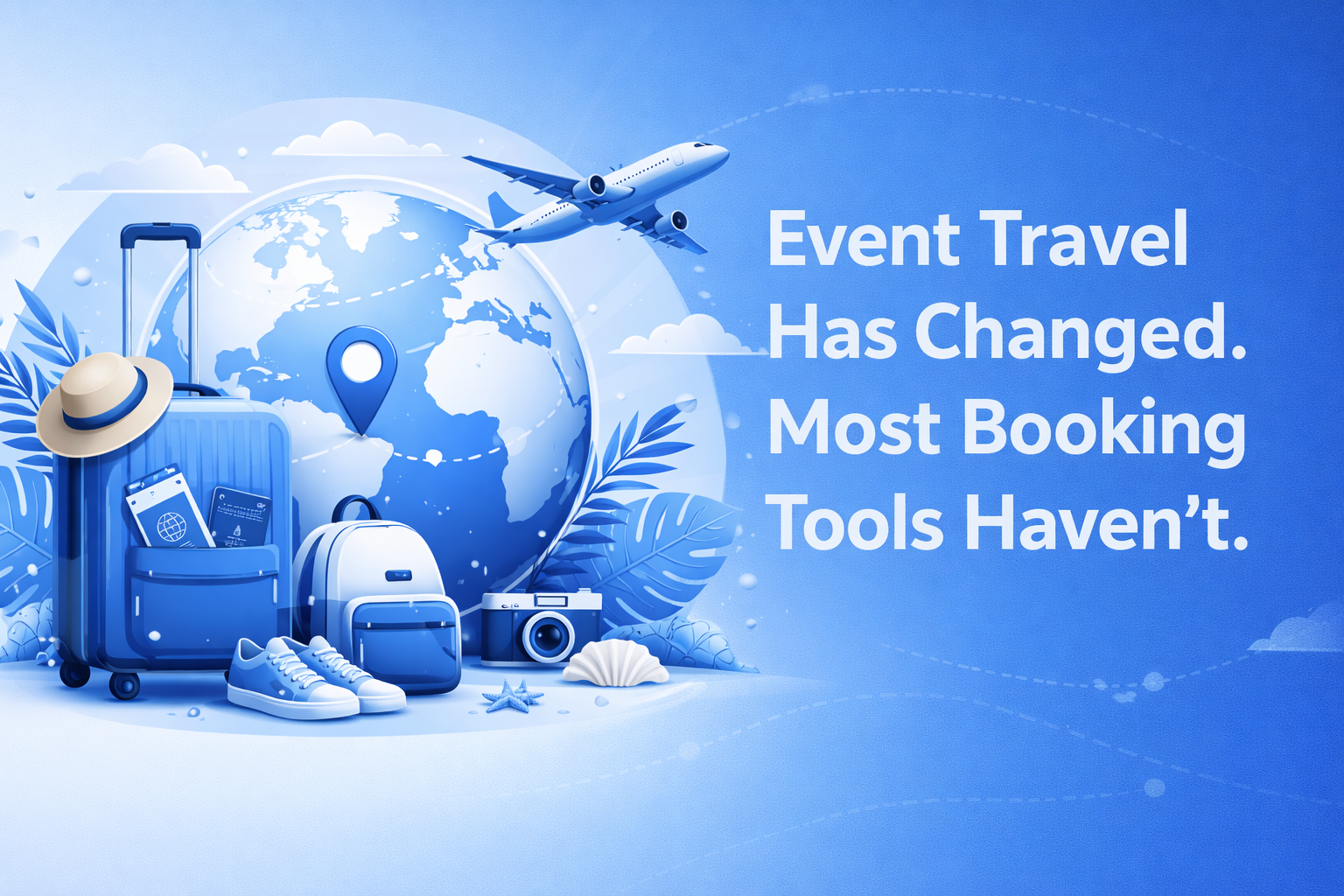 Event Travel Has Changed. Most Booking Tools Haven’t.